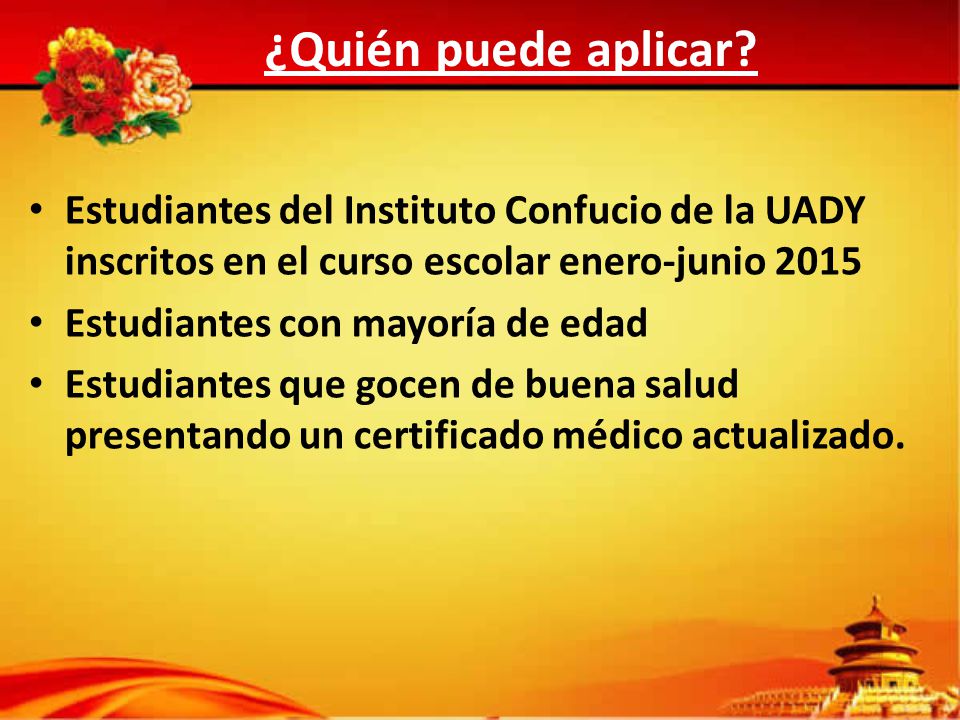 ¿Quién puede aplicar?

• Estudiantes del Instituto Confucio de la UADY inscritos en el curso escolar enero-junio 2015
• Estudiantes con mayoría de edad
• Estudiantes que gocen de buena salud presentando un certificado médico actualizado.